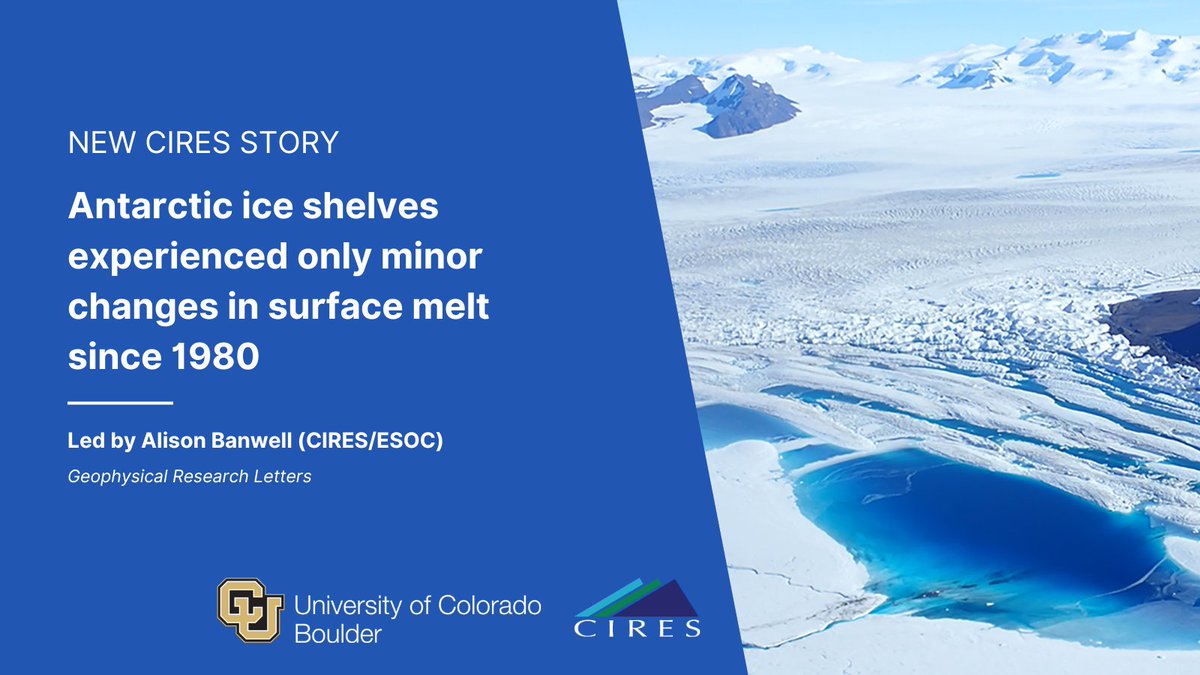 NEW CIRES STORY

Antarctic ice shelves experienced only minor changes in surface melt since 1980

Led by Alison Banwell (CIRES/ESOC)

Geophysical Research Letters

University of Colorado Boulder

CIRES